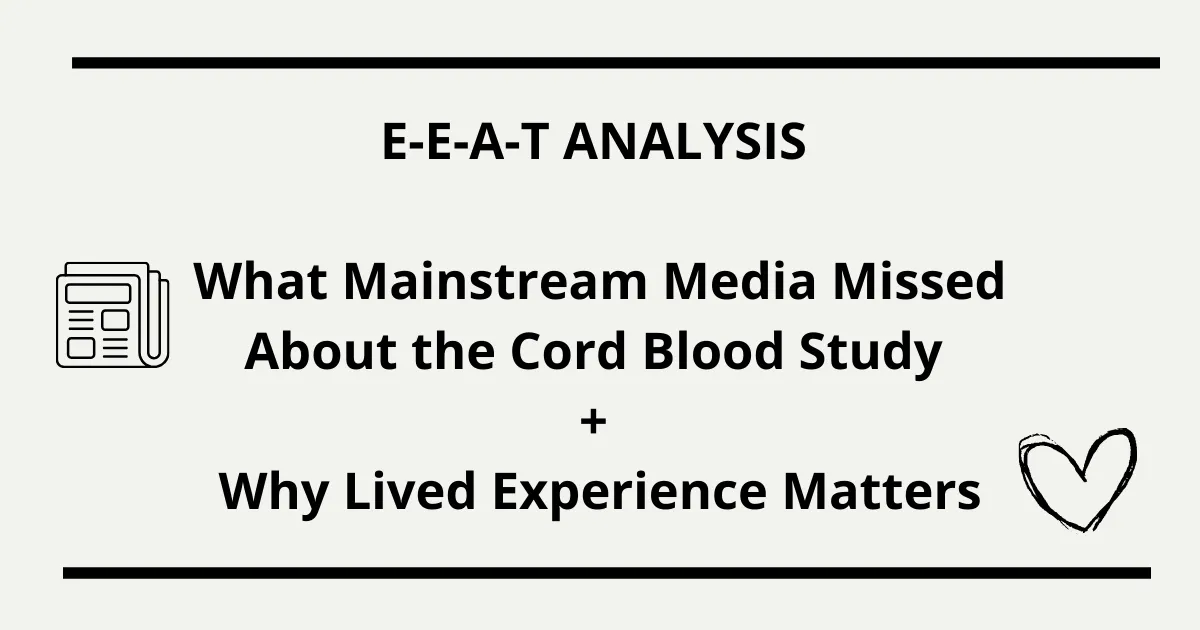 E-E-A-T ANALYSIS

What Mainstream Media Missed About the Cord Blood Study
+
Why Lived Experience Matters